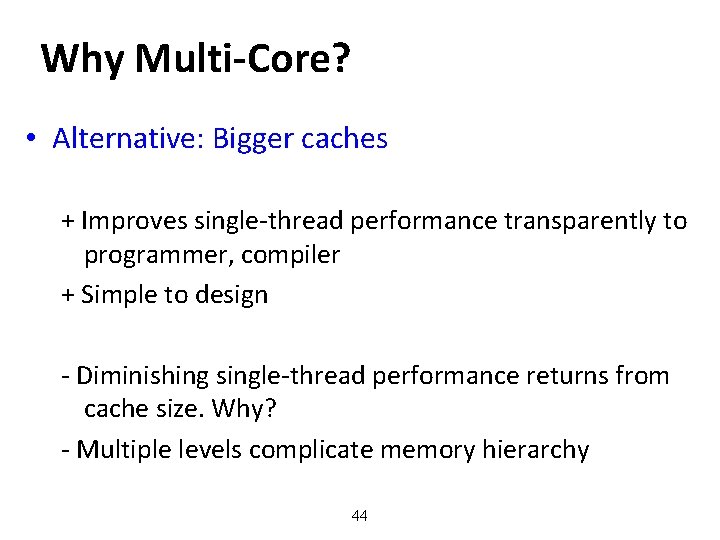 Why Multi-Core?

• Alternative: Bigger caches

+ Improves single-thread performance transparently to programmer, compiler

+ Simple to design

- Diminishing single-thread performance returns from cache size. Why?

- Multiple levels complicate memory hierarchy

44